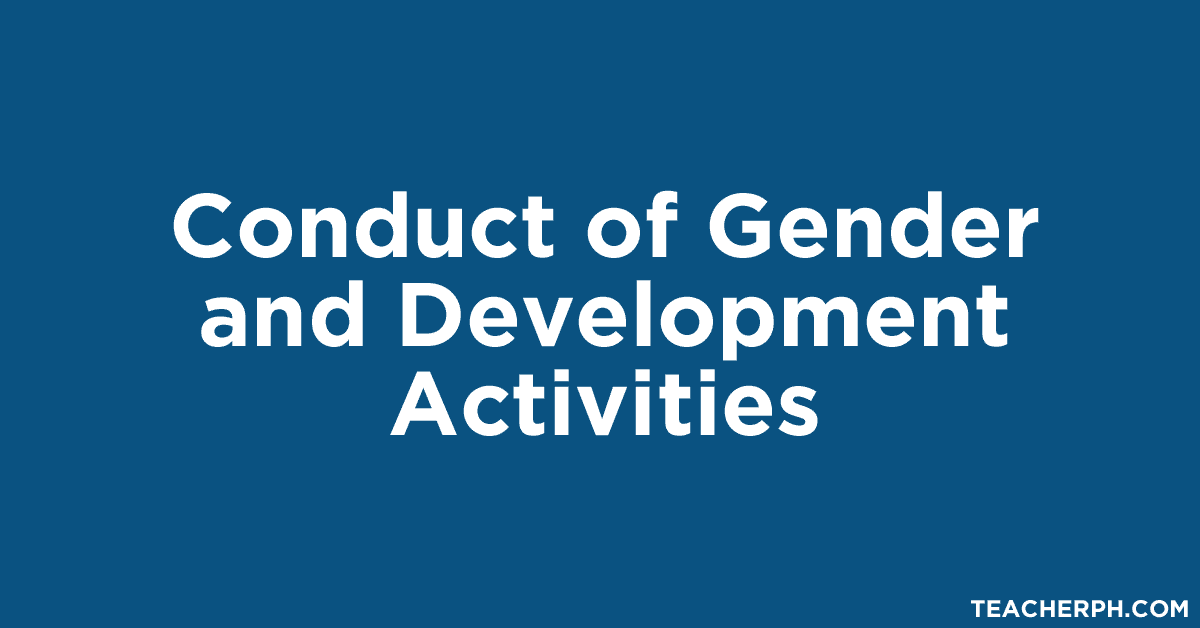 Conduct of Gender and Development Activities

TEACHERPH.COM